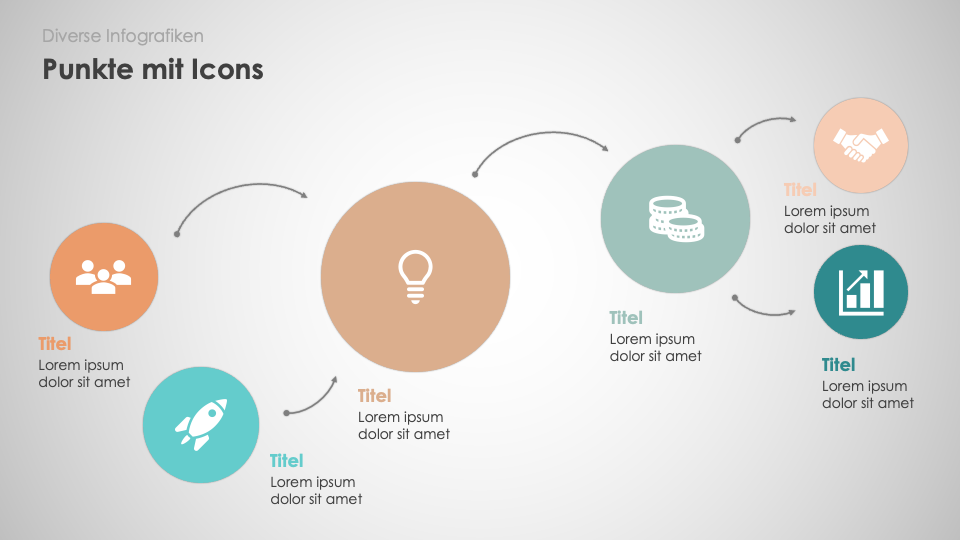 Diverse Infografiken

Punkte mit Icons

Titel
Lorem ipsum dolor sit amet

Titel
Lorem ipsum dolor sit amet

Titel
Lorem ipsum dolor sit amet

Titel
Lorem ipsum dolor sit amet

Titel
Lorem ipsum dolor sit amet

Titel
Lorem ipsum dolor sit amet